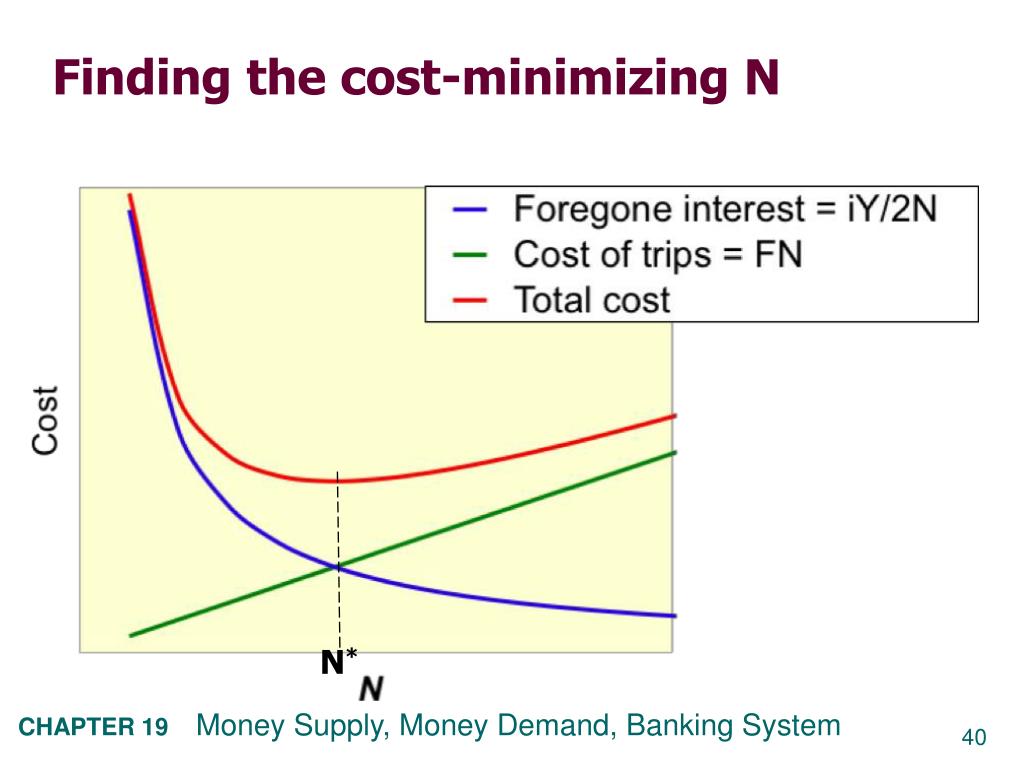 Finding the cost-minimizing N

Foregone interest = iY/2N
Cost of trips = FN
Total cost

Cost

N*

N

CHAPTER 19 Money Supply, Money Demand, Banking System

40